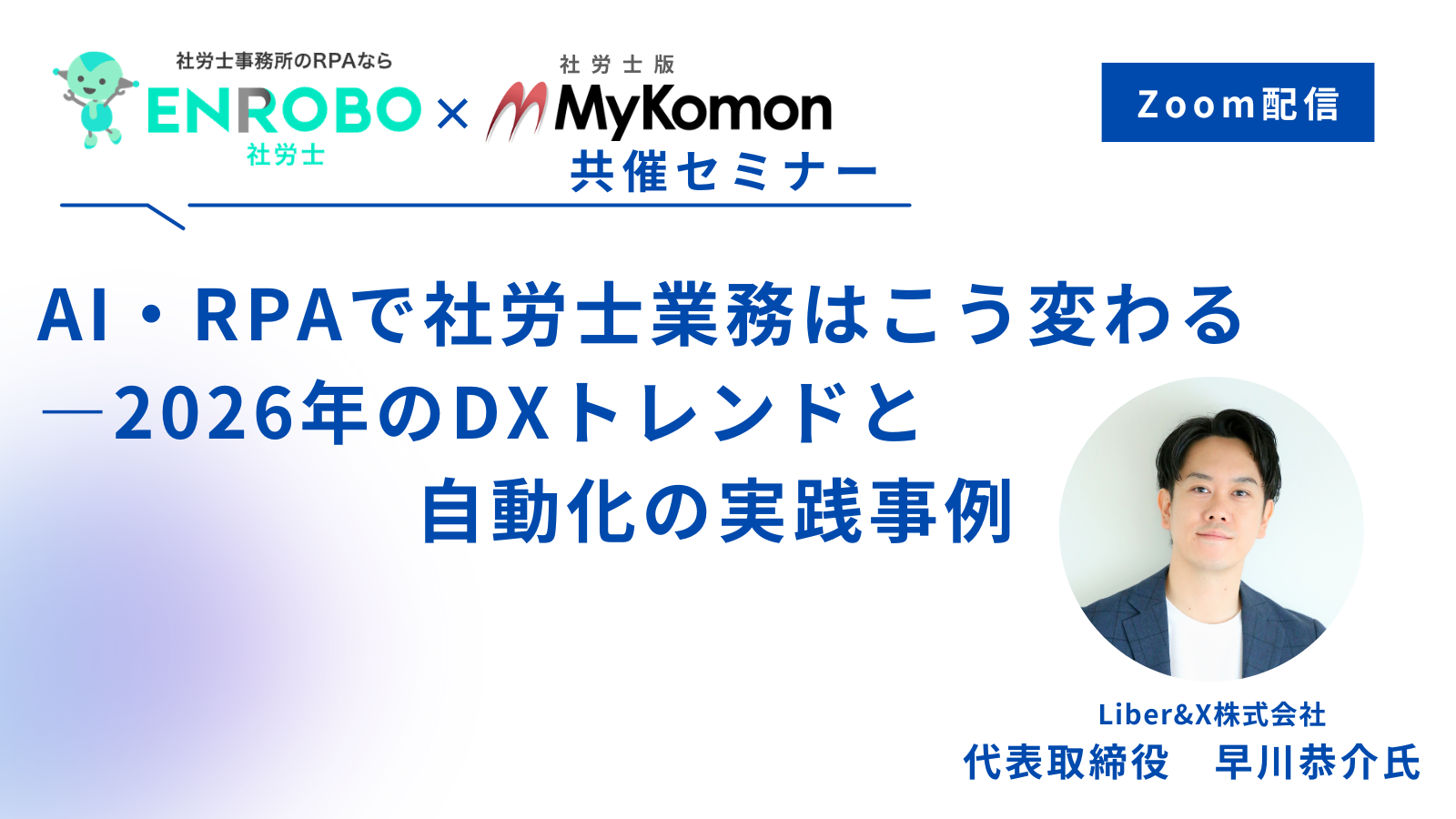 社労士事務所のRPAなら
ENROBO
社労士
×
社労士版
MyKomon
共催セミナー

Zoom配信

AI・RPAで社労士業務はこう変わる
―2026年のDXトレンドと
自動化の実践事例

Liber&X株式会社
代表取締役　早川恭介氏